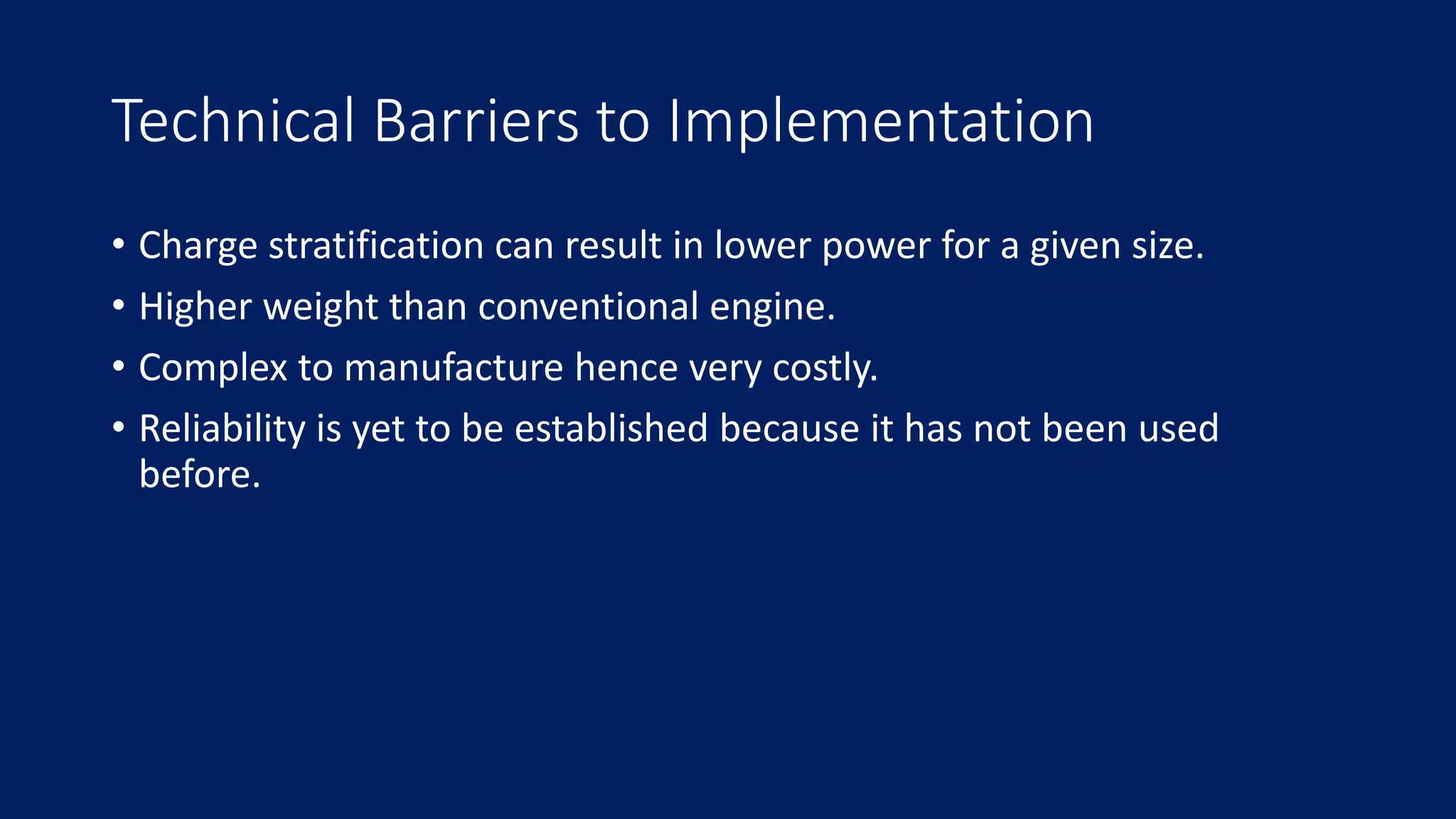 Technical Barriers to Implementation

• Charge stratification can result in lower power for a given size.
• Higher weight than conventional engine.
• Complex to manufacture hence very costly.
• Reliability is yet to be established because it has not been used before.